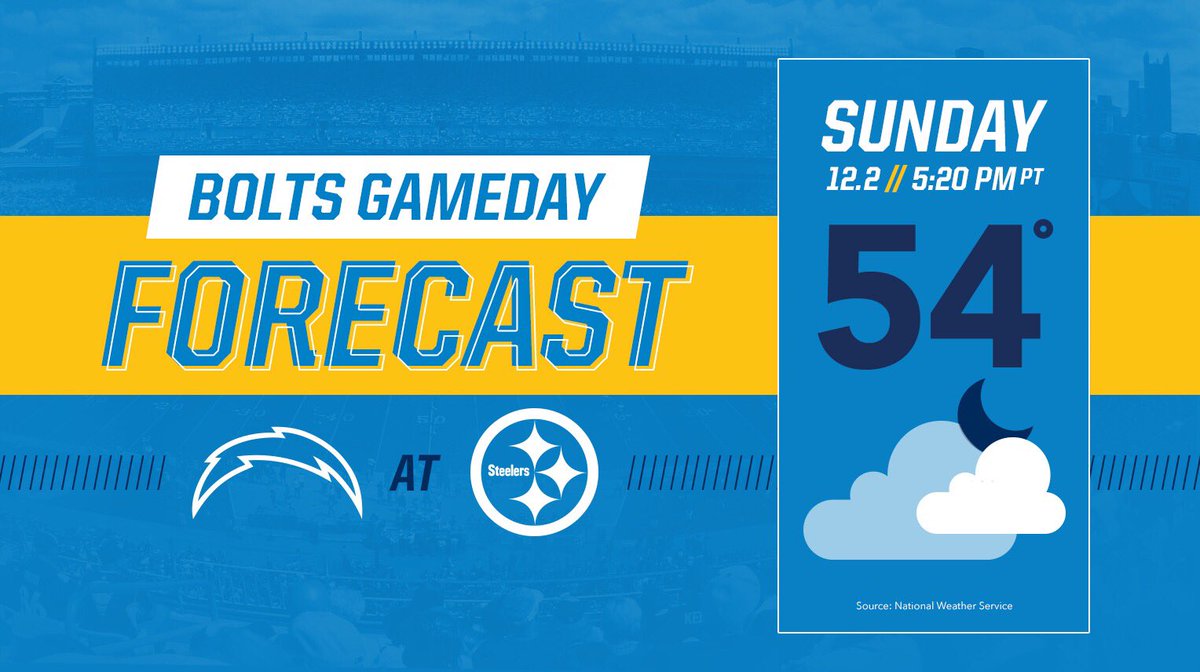 BOLTS GAMEDAY
FORECAST

AT

Steelers

SUNDAY
12.2 // 5:20 PM PT

54°

Source: National Weather Service